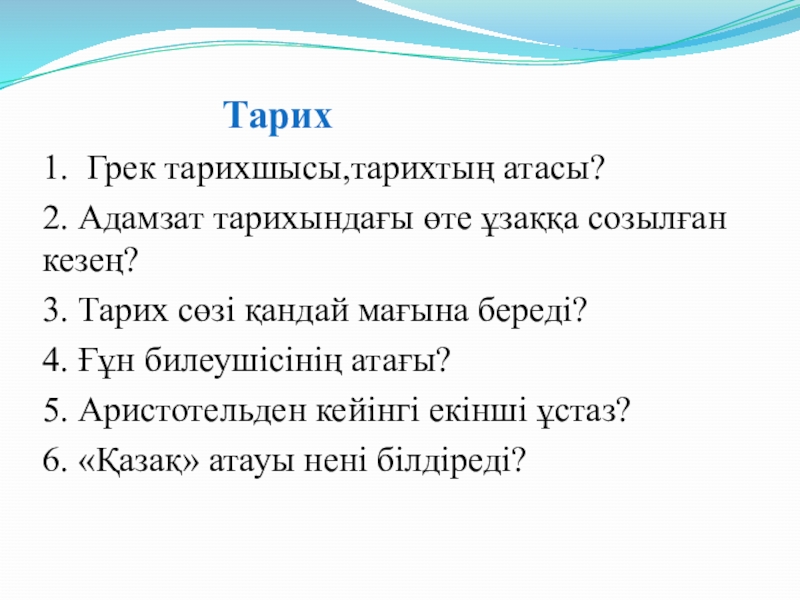 Тарих

1. Грек тарихшысы,тарихтың атасы?

2. Адамзат тарихындағы өте ұзаққа созылған кезең?

3. Тарих сөзі қандай мағына береді?

4. Ғұн билеушісінің атағы?

5. Аристотельден кейінгі екінші ұстаз?

6. «Қазақ» атауы нені білдіреді?